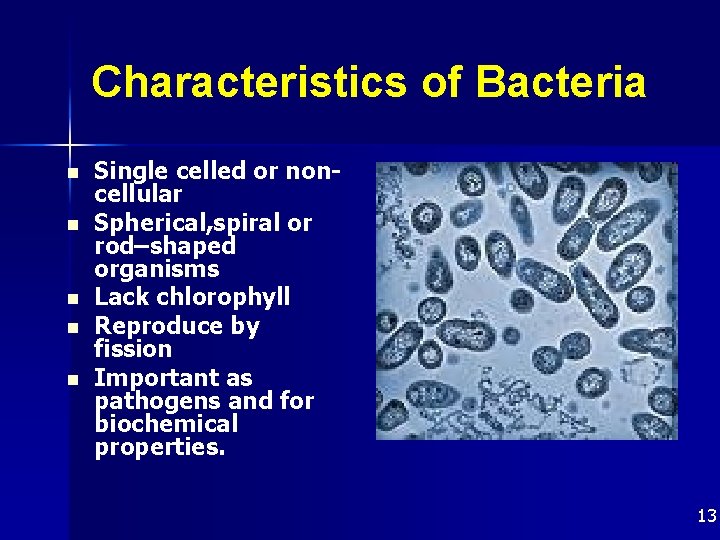 Characteristics of Bacteria

- Single celled or non-cellular
- Spherical,spiral or rod–shaped organisms
- Lack chlorophyll
- Reproduce by fission
- Important as pathogens and for biochemical properties.

13